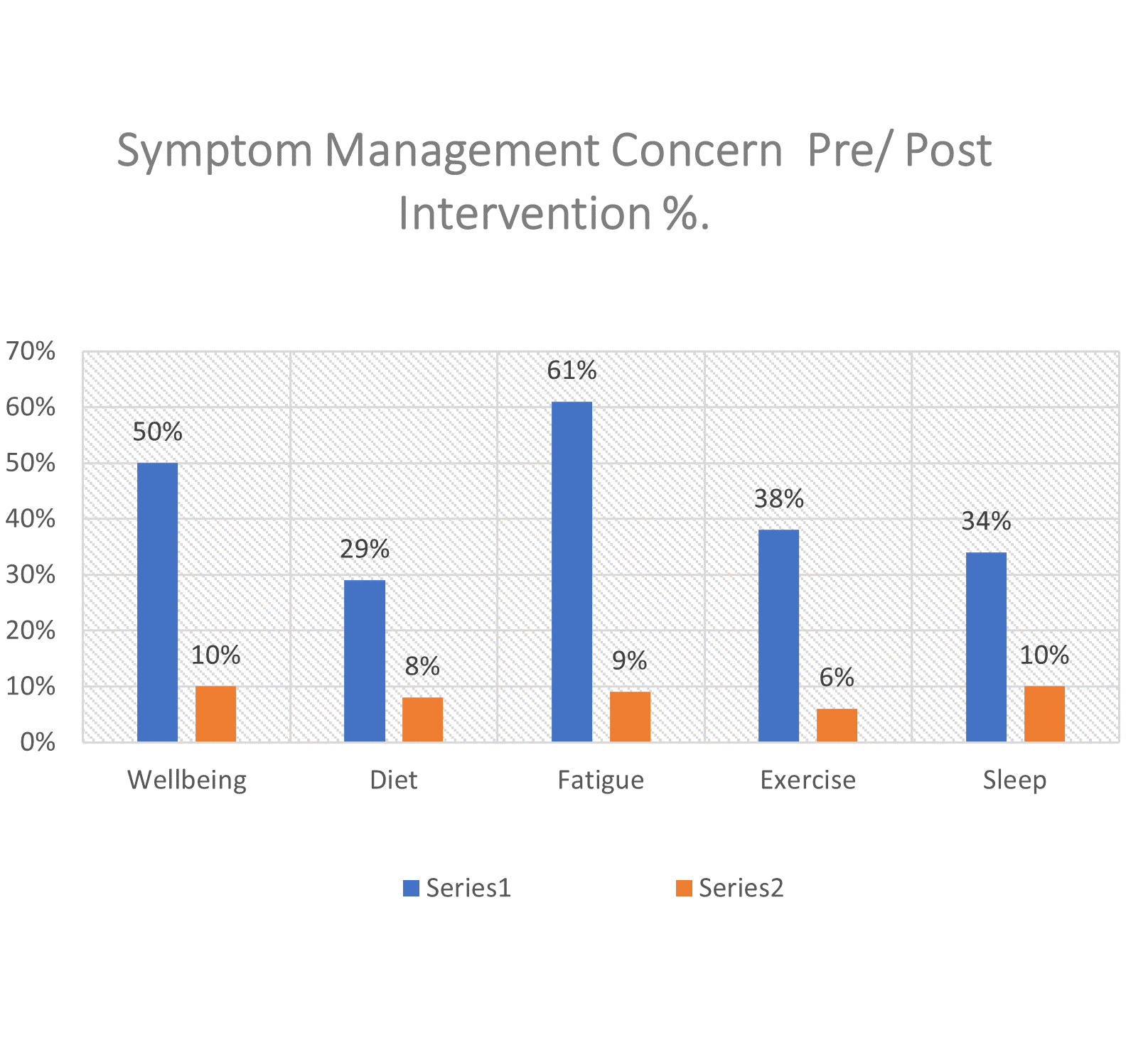 Symptom Management Concern  Pre/ Post Intervention %.

70%
60%
50%
40%
30%
20%
10%
0%

50%
10%
29%
8%
61%
9%
38%
6%
34%
10%

Wellbeing
Diet
Fatigue
Exercise
Sleep

Series1
Series2